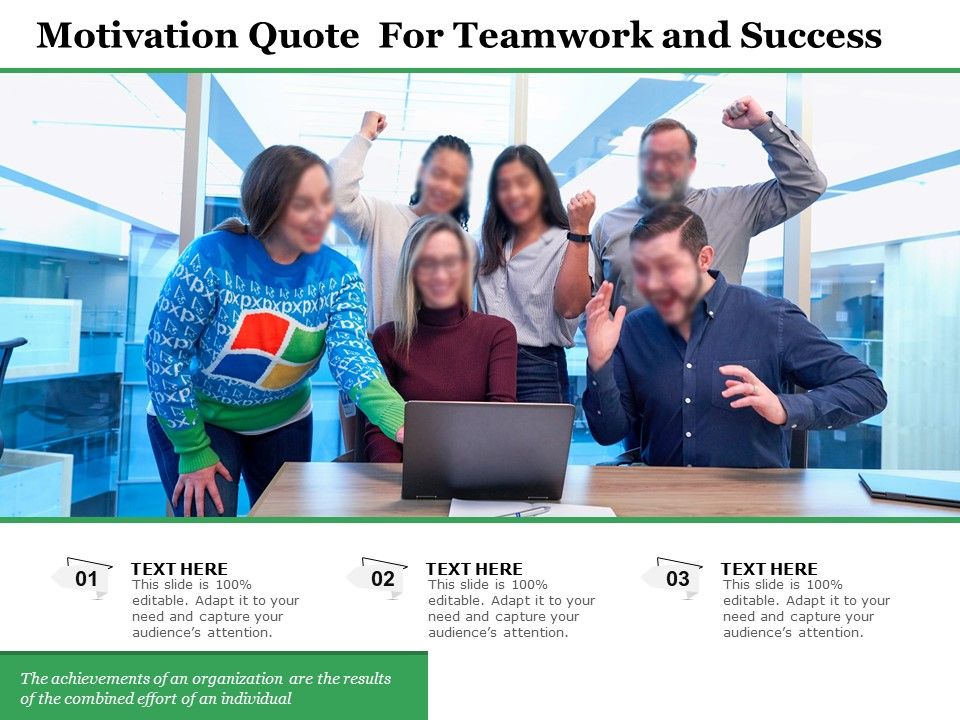 Motivation Quote  For Teamwork and Success

01
TEXT HERE
This slide is 100% editable. Adapt it to your need and capture your audience's attention.

02
TEXT HERE
This slide is 100% editable. Adapt it to your need and capture your audience's attention.

03
TEXT HERE
This slide is 100% editable. Adapt it to your need and capture your audience's attention.

The achievements of an organization are the results of the combined effort of an individual